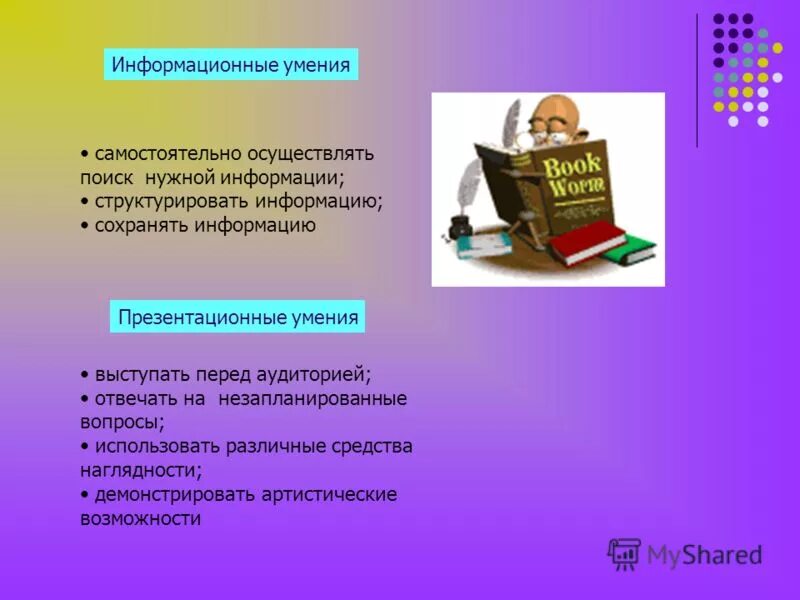 Информационные умения

• самостоятельно осуществлять поиск нужной информации;
• структурировать информацию;
• сохранять информацию

Book Worm

Презентационные умения

• выступать перед аудиторией;
• отвечать на незапланированные вопросы;
• использовать различные средства наглядности;
• демонстрировать артистические возможности

MyShared